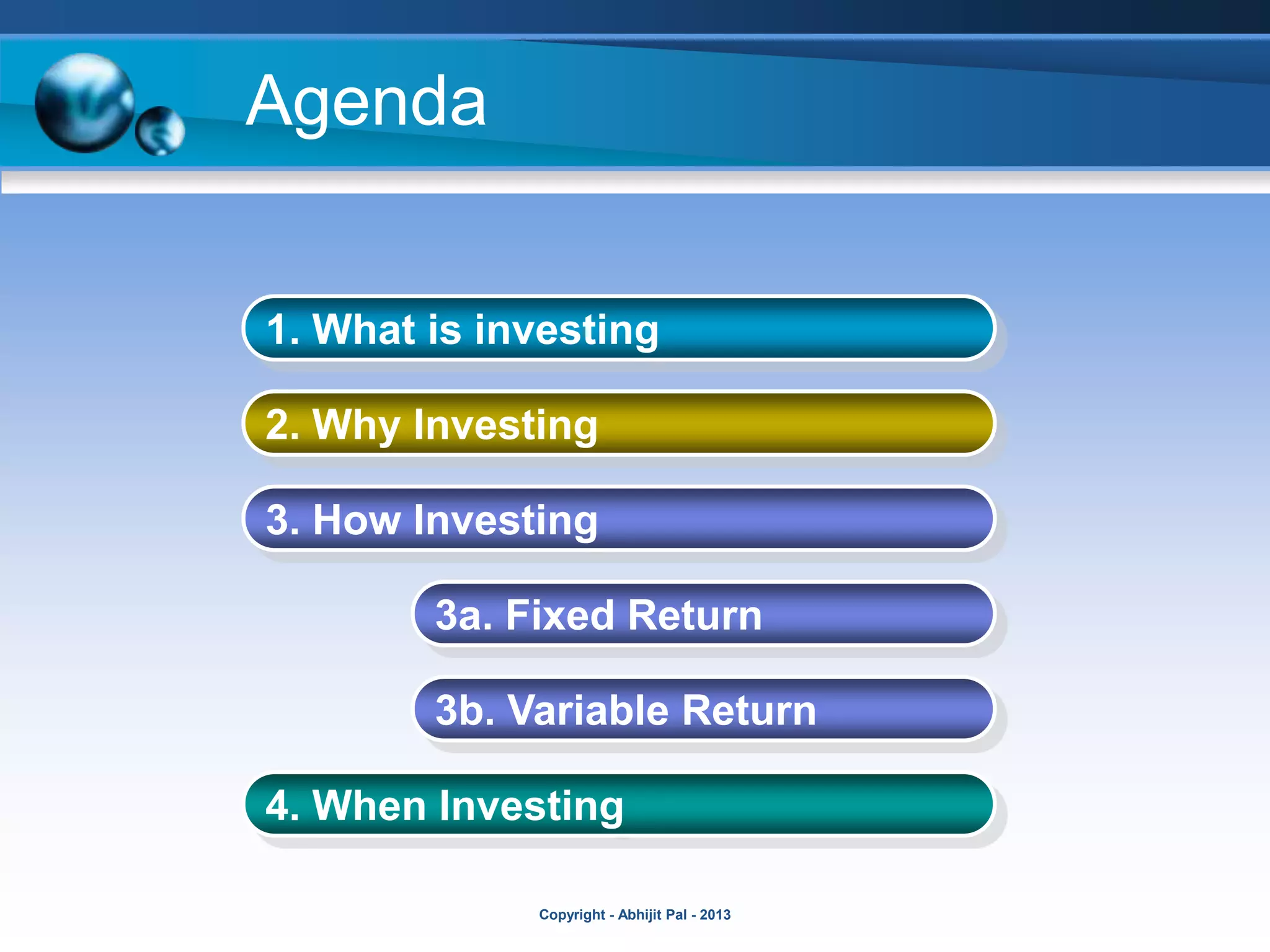 Agenda

1. What is investing

2. Why Investing

3. How Investing

3a. Fixed Return

3b. Variable Return

4. When Investing

Copyright - Abhijit Pal - 2013